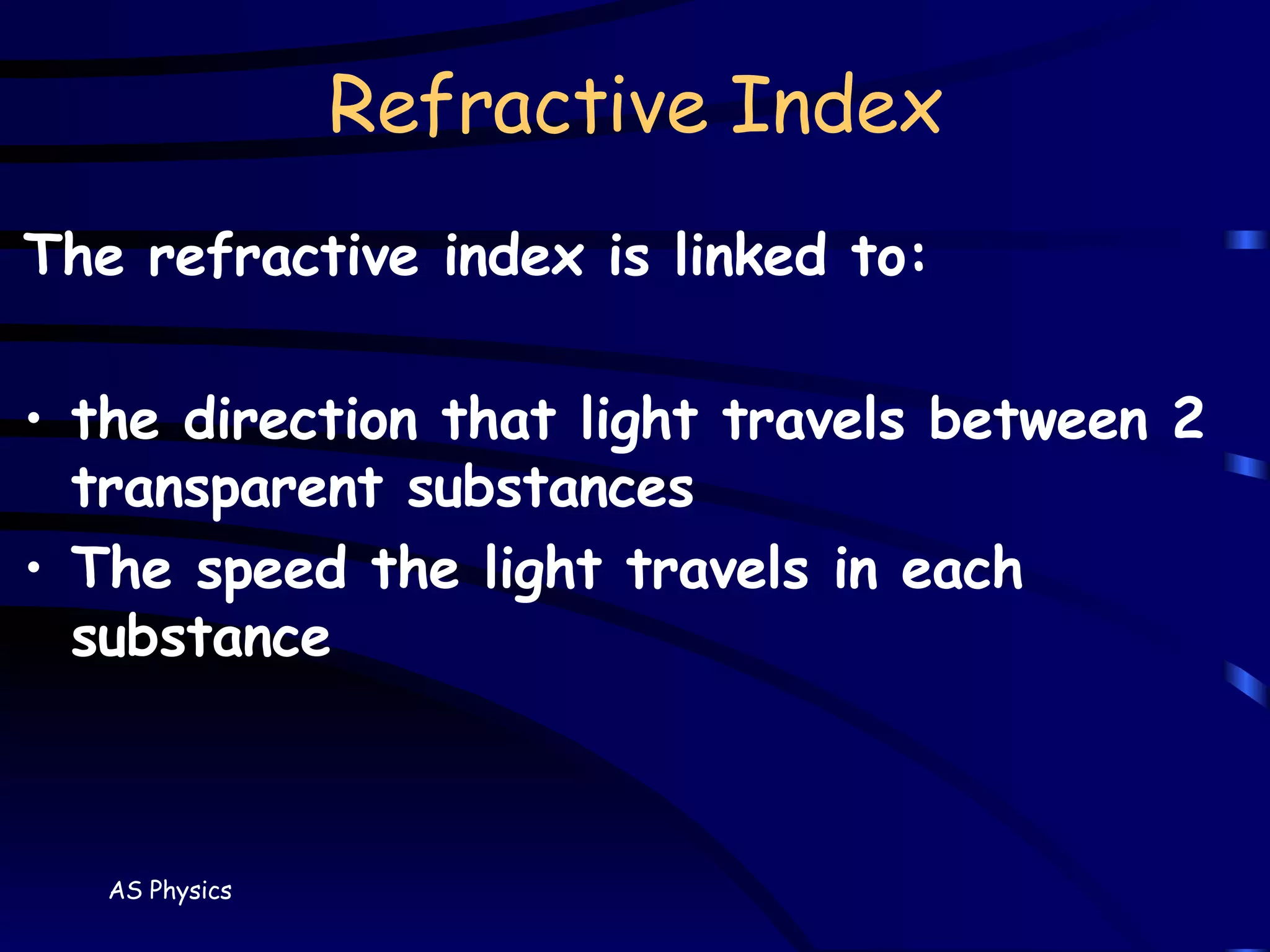 Refractive Index

The refractive index is linked to:

• the direction that light travels between 2 transparent substances
• The speed the light travels in each substance

AS Physics